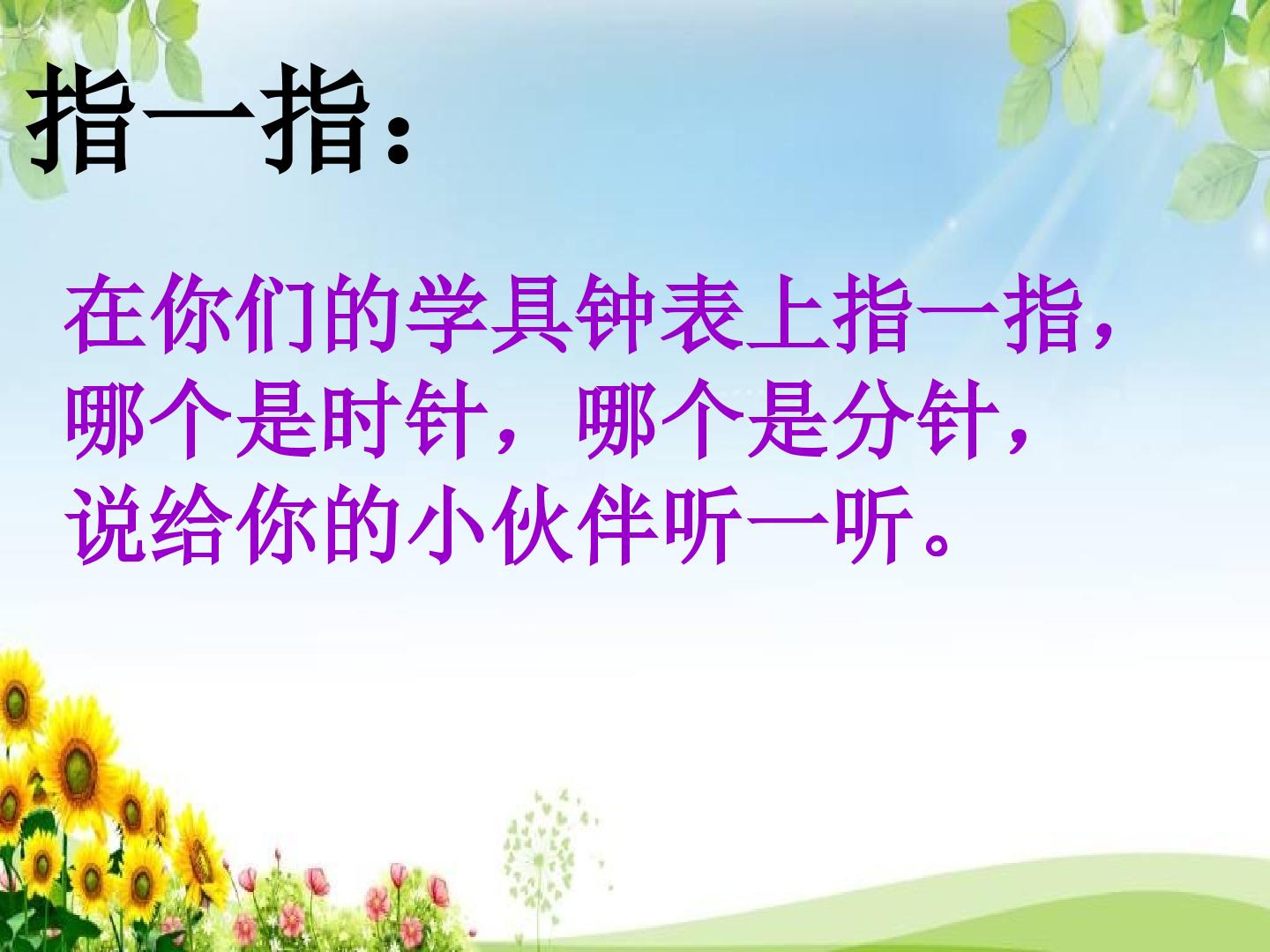 指一指：

在你们的学具钟表上指一指，哪个是时针，哪个是分针，说给你的小伙伴听一听。